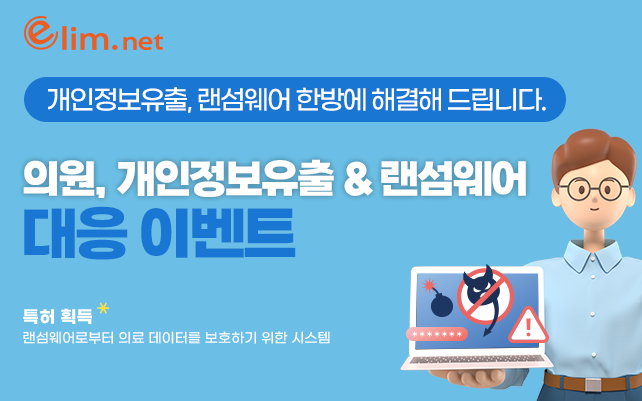 elim.net

개인정보유출, 랜섬웨어 한방에 해결해 드립니다.

의원, 개인정보유출 & 랜섬웨어
대응 이벤트

특허 획득
랜섬웨어로부터 의료 데이터를 보호하기 위한 시스템

*******